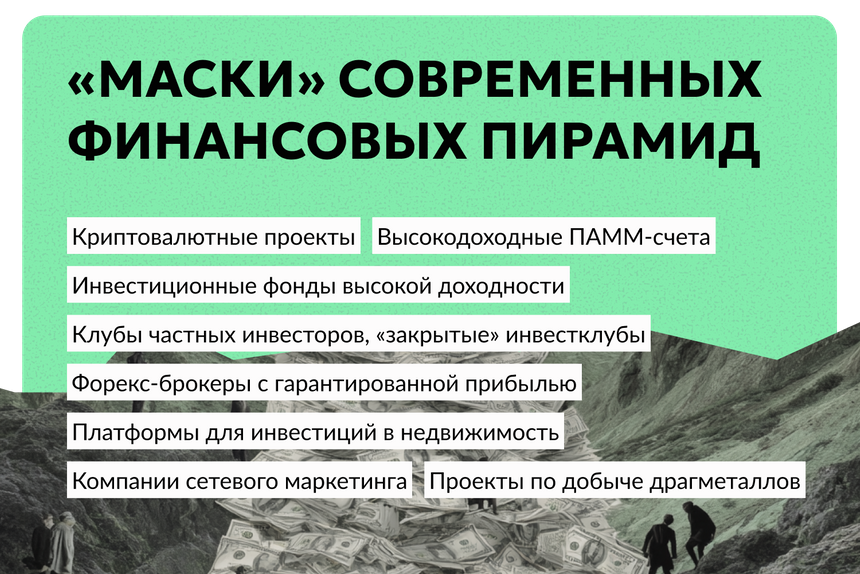 «МАСКИ» СОВРЕМЕННЫХ ФИНАНСОВЫХ ПИРАМИД

Криптовалютные проекты

Высокодоходные ПАММ-счета

Инвестиционные фонды высокой доходности

Клубы частных инвесторов, «закрытые» инвестклубы

Форекс-брокеры с гарантированной прибылью

Платформы для инвестиций в недвижимость

Компании сетевого маркетинга

Проекты по добыче драгметаллов